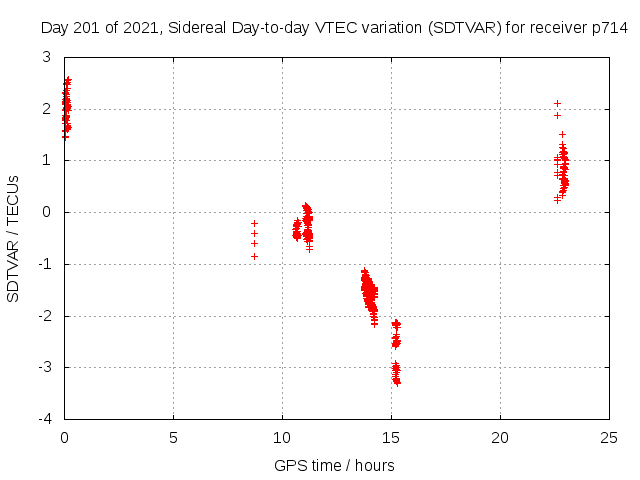 Day 201 of 2021, Sidereal Day-to-day VTEC variation (SDTVAR) for receiver p714

SDTVAR / TECUs

3
2
1
0
-1
-2
-3
-4

0
5
10
15
20
25

GPS time / hours